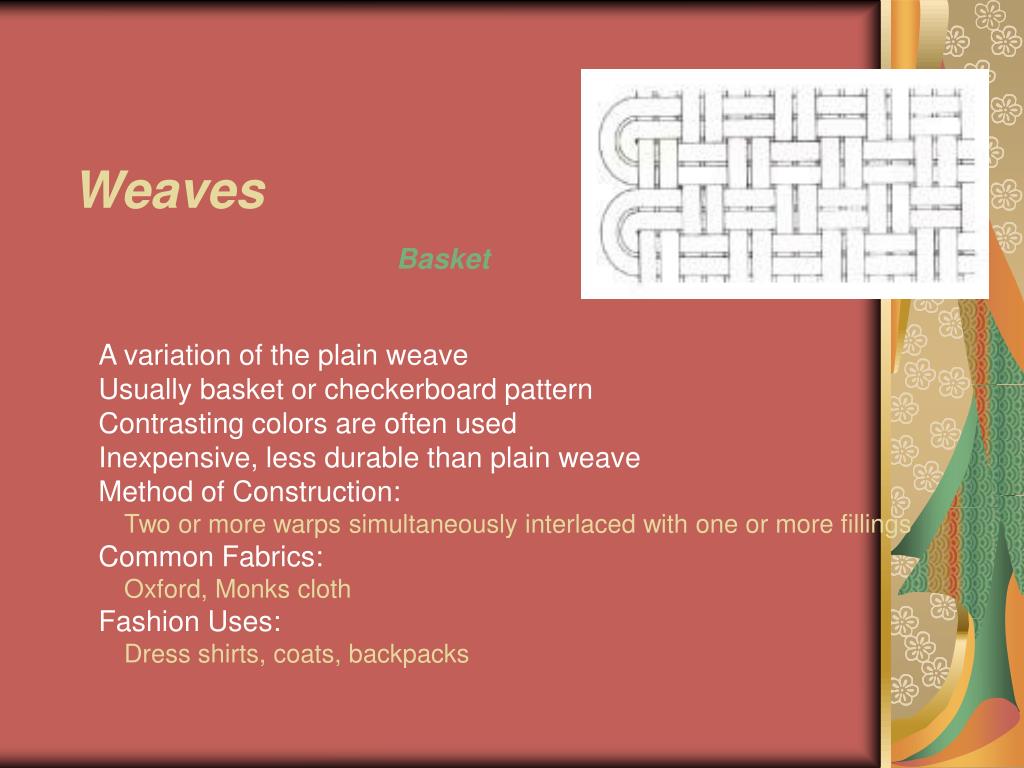 Weaves

Basket

A variation of the plain weave
Usually basket or checkerboard pattern
Contrasting colors are often used
Inexpensive, less durable than plain weave
Method of Construction:
Two or more warps simultaneously interlaced with one or more fillings
Common Fabrics:
Oxford, Monks cloth
Fashion Uses:
Dress shirts, coats, backpacks